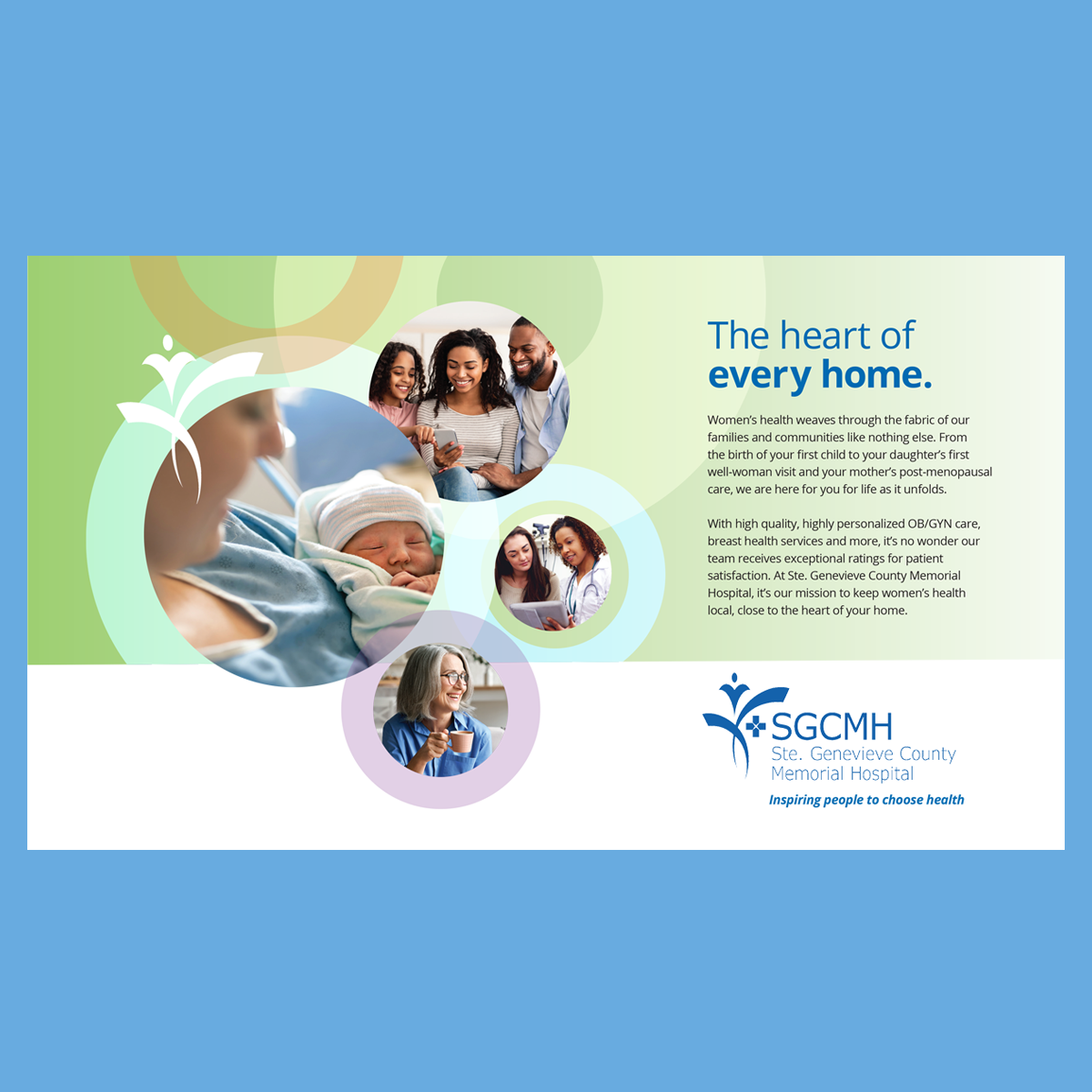 The heart of
every home.

Women's health weaves through the fabric of our families and communities like nothing else. From the birth of your first child to your daughter's first well-woman visit and your mother's post-menopausal care, we are here for you for life as it unfolds.

With high quality, highly personalized OB/GYN care, breast health services and more, it's no wonder our team receives exceptional ratings for patient satisfaction. At Ste. Genevieve County Memorial Hospital, it's our mission to keep women's health local, close to the heart of your home.

SGCMH
Ste. Genevieve County
Memorial Hospital
Inspiring people to choose health